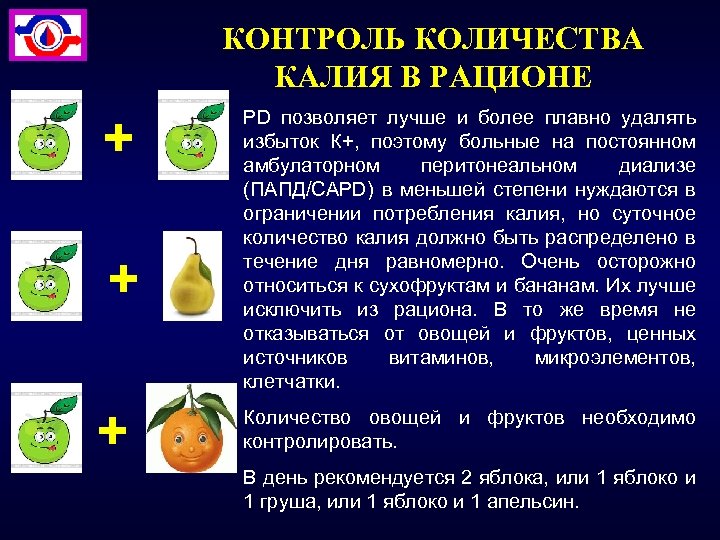 КОНТРОЛЬ КОЛИЧЕСТВА КАЛИЯ В РАЦИОНЕ

+

+

+

PD позволяет лучше и более плавно удалять избыток К+, поэтому больные на постоянном амбулаторном перитонеальном диализе (ПАПД/CAPD) в меньшей степени нуждаются в ограничении потребления калия, но суточное количество калия должно быть распределено в течение дня равномерно. Очень осторожно относиться к сухофруктам и бананам. Их лучше исключить из рациона. В то же время не отказываться от овощей и фруктов, ценных источников витаминов, микроэлементов, клетчатки.

Количество овощей и фруктов необходимо контролировать.

В день рекомендуется 2 яблока, или 1 яблоко и 1 груша, или 1 яблоко и 1 апельсин.